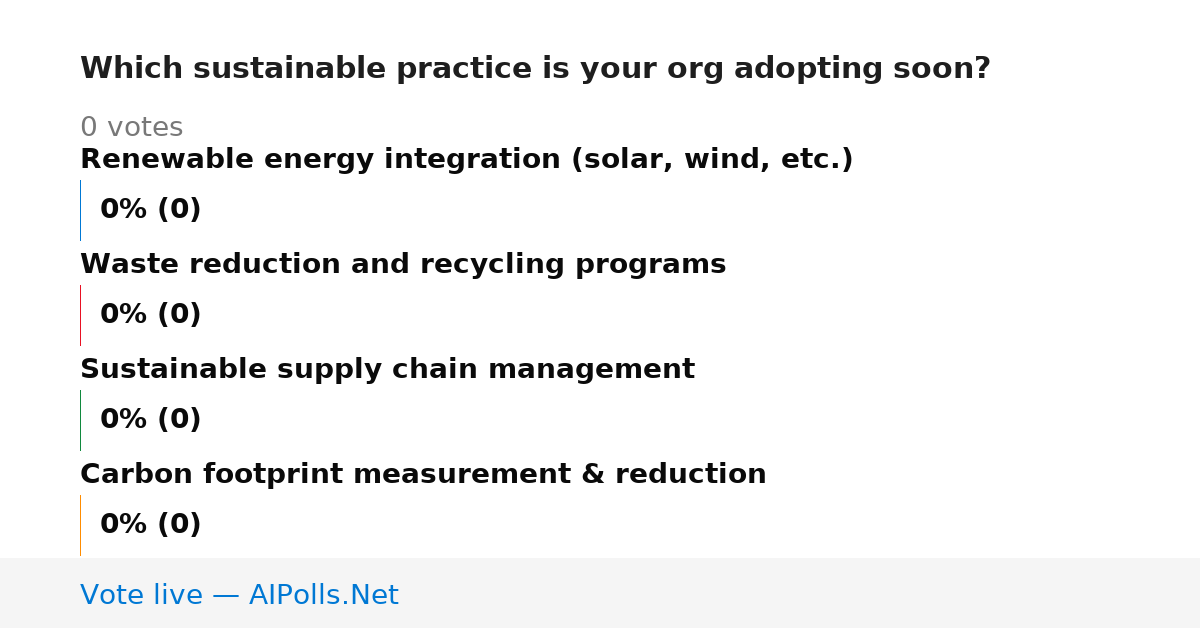 Which sustainable practice is your org adopting soon?

0 votes

Renewable energy integration (solar, wind, etc.)

0% (0)

Waste reduction and recycling programs

0% (0)

Sustainable supply chain management

0% (0)

Carbon footprint measurement & reduction

0% (0)

Vote live — AIPolls.Net